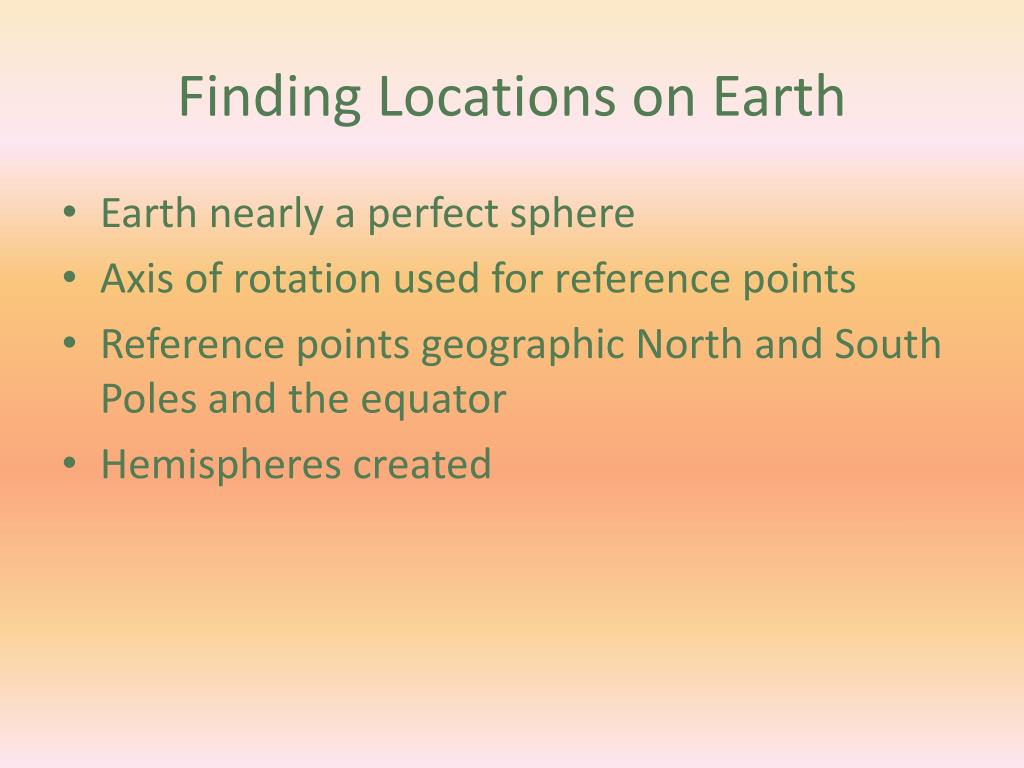 Finding Locations on Earth

• Earth nearly a perfect sphere
• Axis of rotation used for reference points
• Reference points geographic North and South Poles and the equator
• Hemispheres created